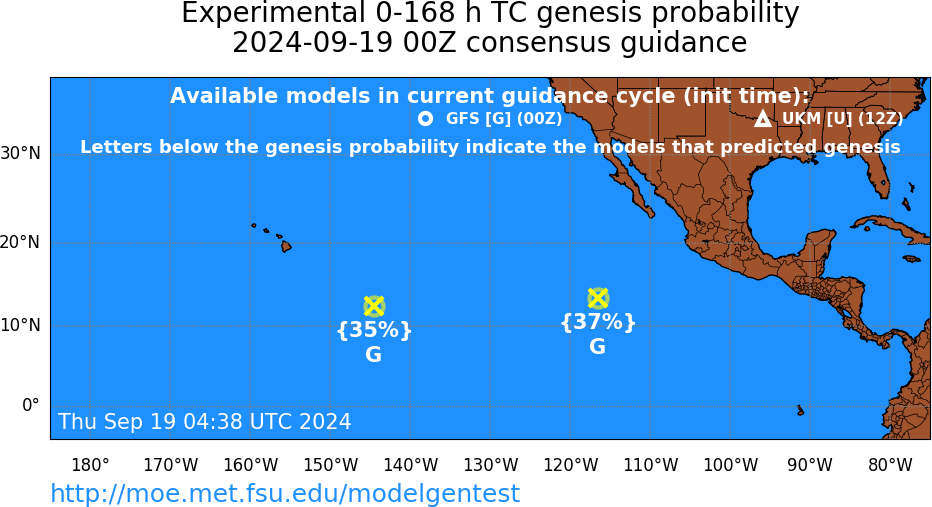 Experimental 0-168 h TC genesis probability
2024-09-19 00Z consensus guidance

Available models in current guidance cycle (init time):
GFS [G] (00Z)
UKM [U] (12Z)
Letters below the genesis probability indicate the models that predicted genesis

30°N
20°N
10°N
0°

{35%}
G

{37%}
G

Thu Sep 19 04:38 UTC 2024

180° 170°W 160°W 150°W 140°W 130°W 120°W 110°W 100°W 90°W 80°W

http://moe.met.fsu.edu/modelgentest